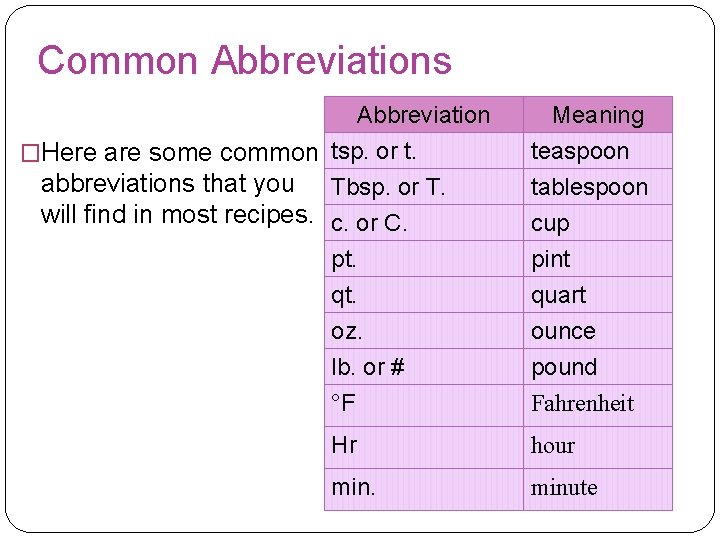 Common Abbreviations

□Here are some common abbreviations that you will find in most recipes.

| Abbreviation | Meaning |
|---|---|
| tsp. or t. | teaspoon |
| Tbsp. or T. | tablespoon |
| c. or C. | cup |
| pt. | pint |
| qt. | quart |
| oz. | ounce |
| lb. or # | pound |
| °F | Fahrenheit |
| Hr | hour |
| min. | minute |